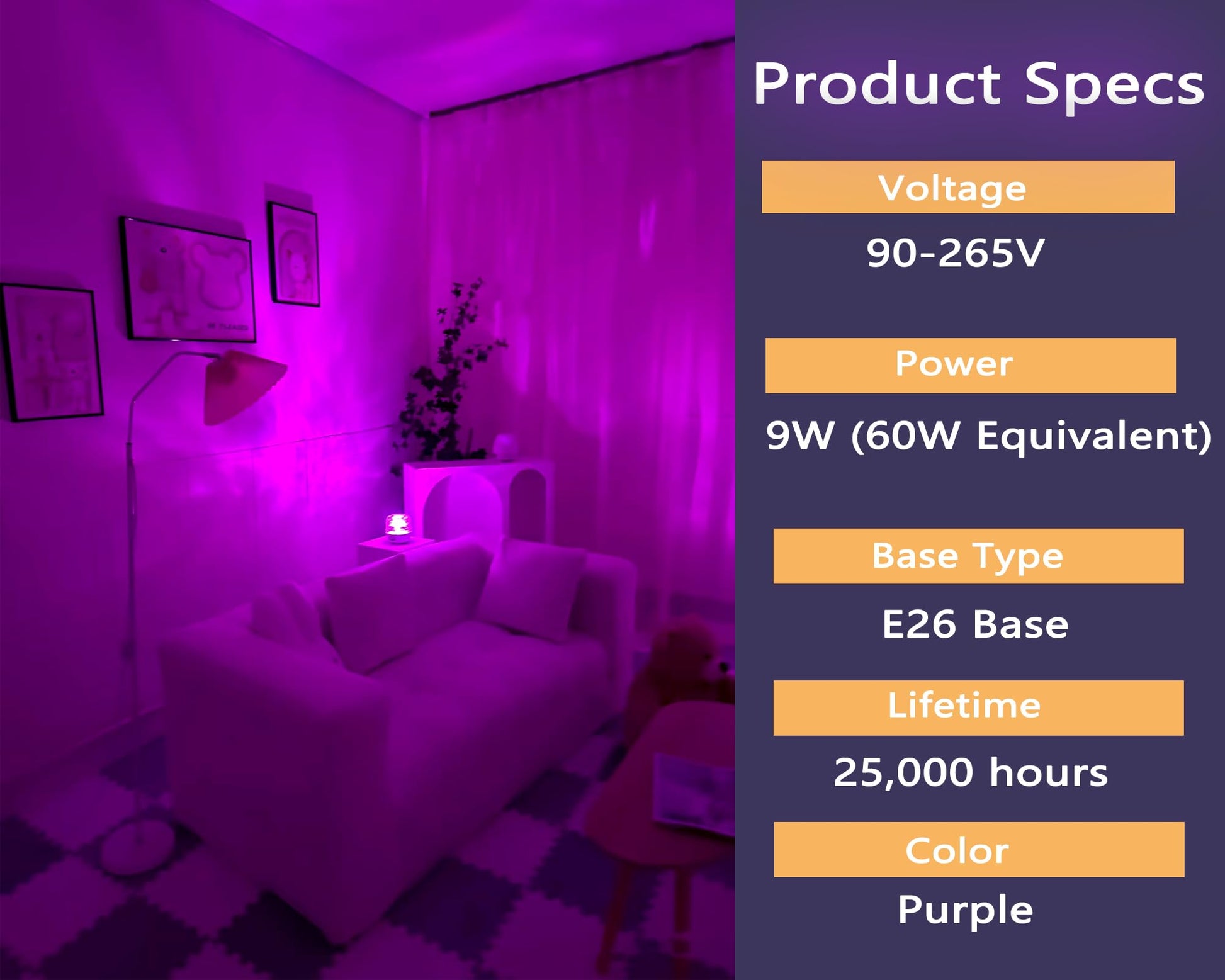 Product Specs

Voltage

90-265V

Power

9W (60W Equivalent)

Base Type

E26 Base

Lifetime

25,000 hours

Color

Purple